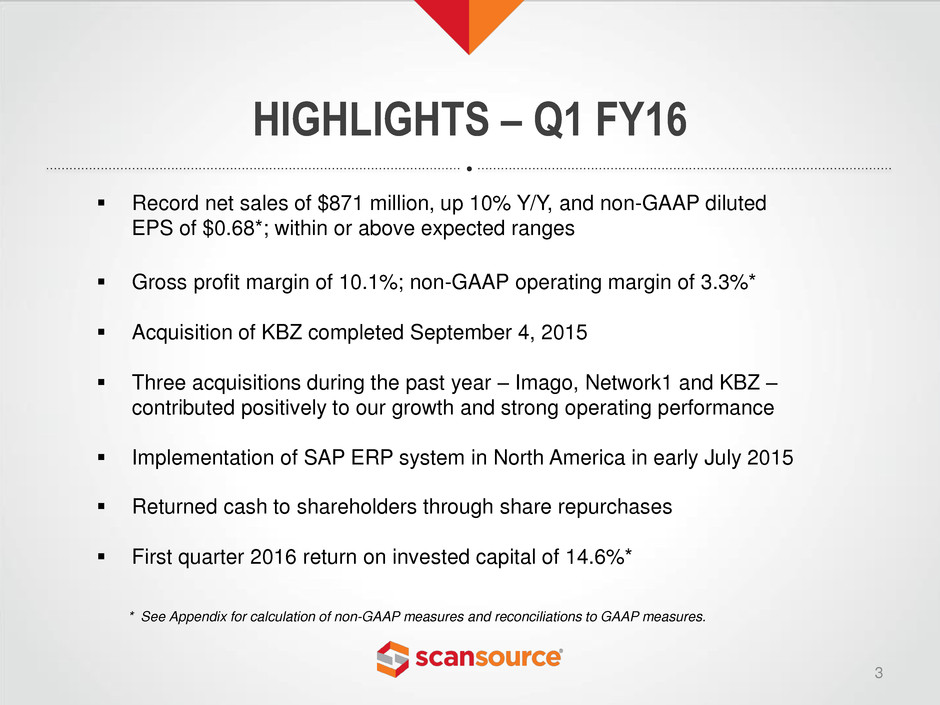 HIGHLIGHTS – Q1 FY16

• Record net sales of $871 million, up 10% Y/Y, and non-GAAP diluted EPS of $0.68*; within or above expected ranges

• Gross profit margin of 10.1%; non-GAAP operating margin of 3.3%*

• Acquisition of KBZ completed September 4, 2015

• Three acquisitions during the past year – Imago, Network1 and KBZ – contributed positively to our growth and strong operating performance

• Implementation of SAP ERP system in North America in early July 2015

• Returned cash to shareholders through share repurchases

• First quarter 2016 return on invested capital of 14.6%*

* See Appendix for calculation of non-GAAP measures and reconciliations to GAAP measures.

scansource®

3